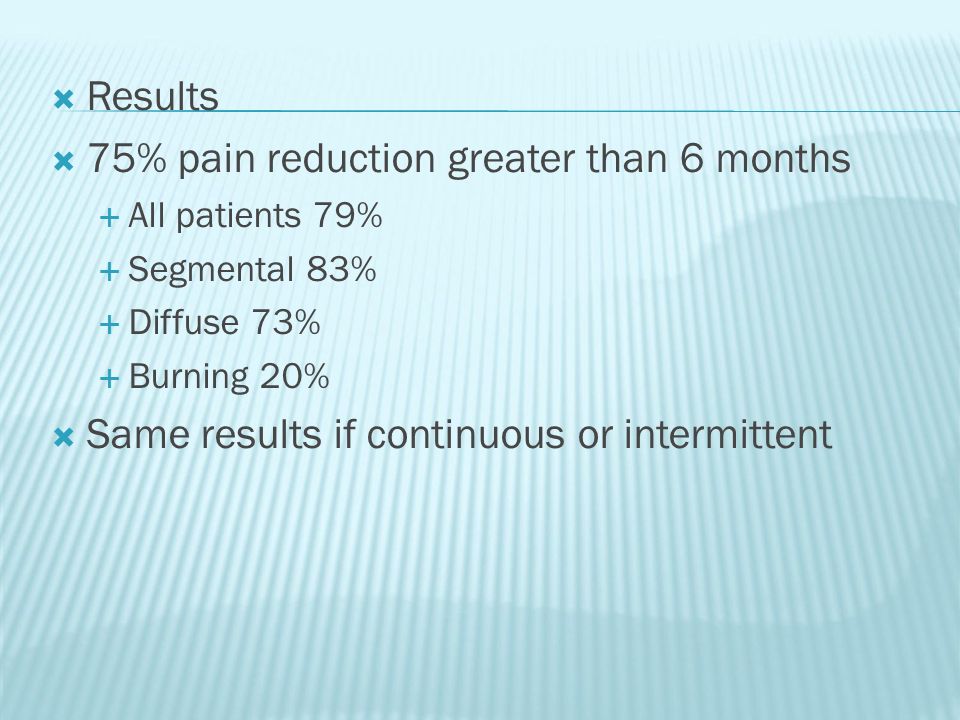 Results

75% pain reduction greater than 6 months

All patients 79%

Segmental 83%

Diffuse 73%

Burning 20%

Same results if continuous or intermittent